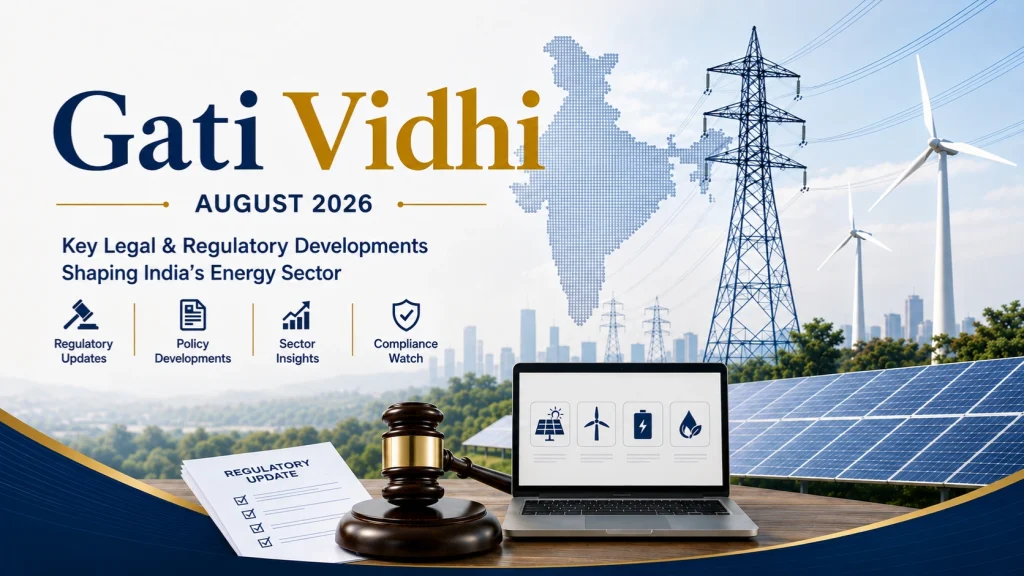 Gati Vidhi

AUGUST 2026

Key Legal & Regulatory Developments Shaping India's Energy Sector

Regulatory Updates

Policy Developments

Sector Insights

Compliance Watch

REGULATORY UPDATE